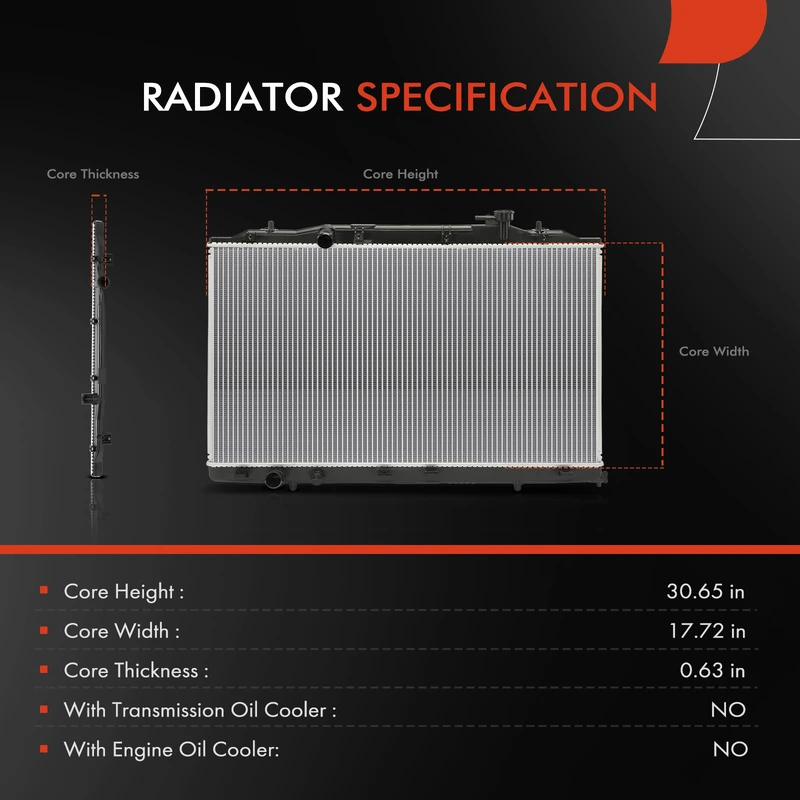 RADIATOR SPECIFICATION

Core Thickness

Core Height

Core Width

| | |
|---|---|
| Core Height : | 30.65 in |
| Core Width : | 17.72 in |
| Core Thickness : | 0.63 in |
| With Transmission Oil Cooler : | NO |
| With Engine Oil Cooler: | NO |